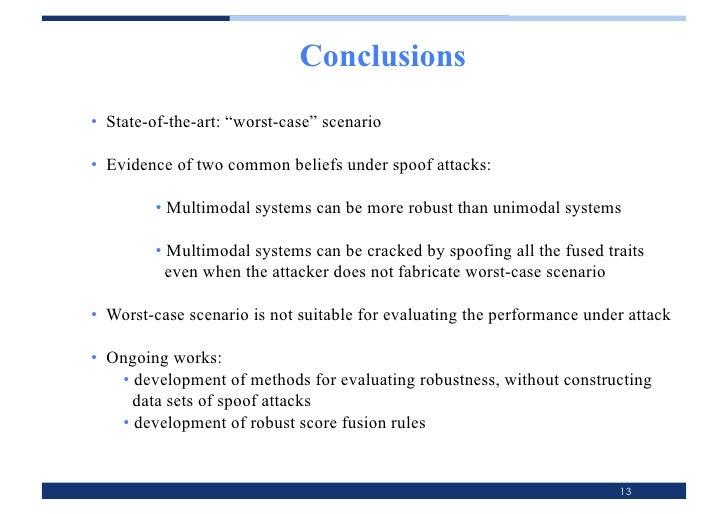 Conclusions

• State-of-the-art: “worst-case” scenario

• Evidence of two common beliefs under spoof attacks:

• Multimodal systems can be more robust than unimodal systems

• Multimodal systems can be cracked by spoofing all the fused traits even when the attacker does not fabricate worst-case scenario

• Worst-case scenario is not suitable for evaluating the performance under attack

• Ongoing works:
• development of methods for evaluating robustness, without constructing data sets of spoof attacks
• development of robust score fusion rules

13